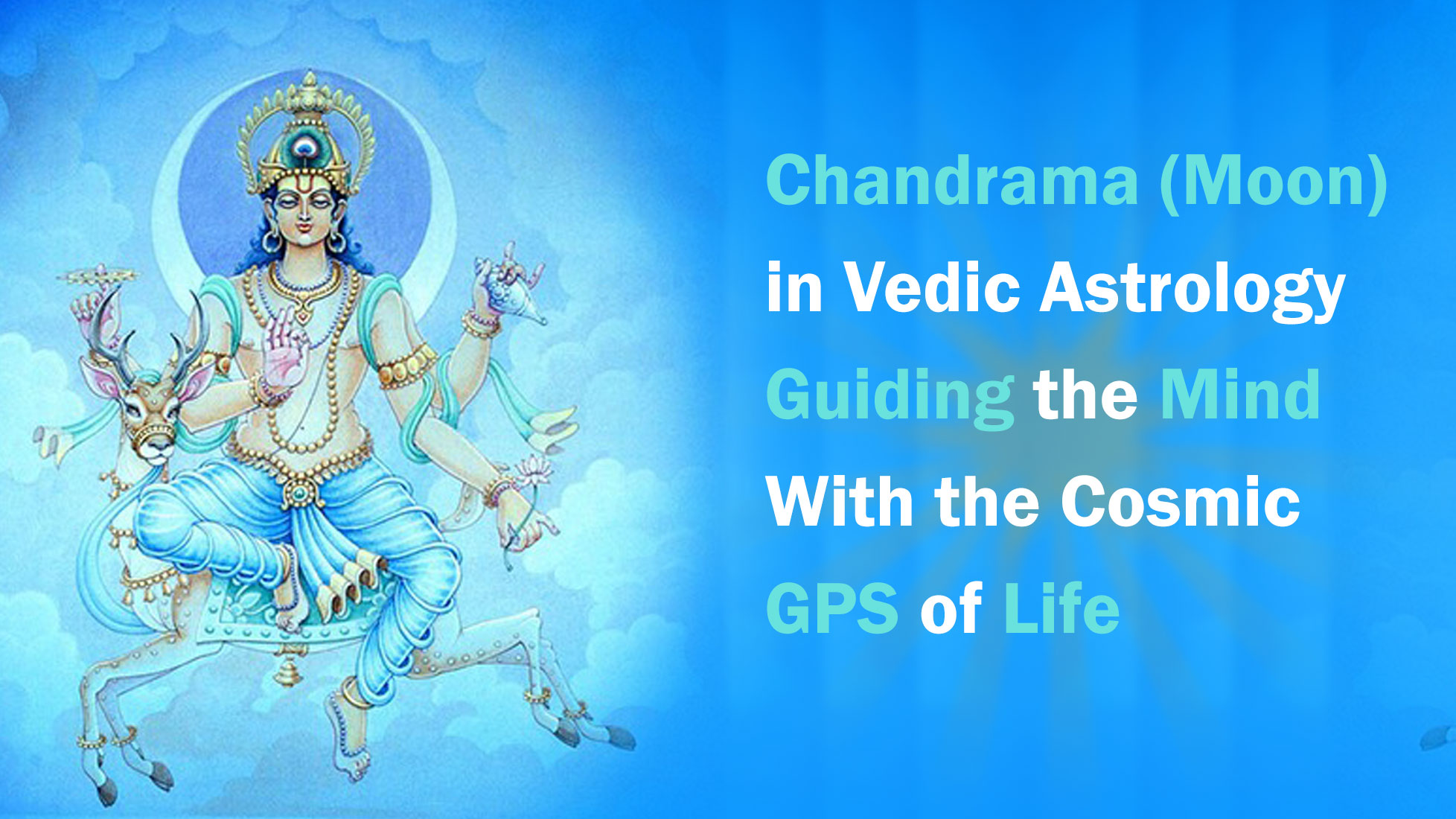 Chandrama (Moon)
in Vedic Astrology
Guiding the Mind
With the Cosmic
GPS of Life